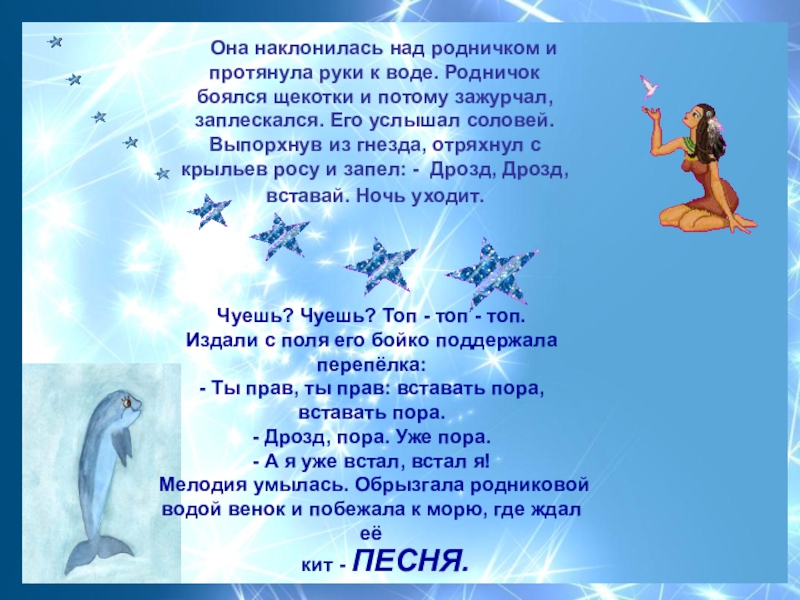 Она наклонилась над родничком и протянула руки к воде. Родничок боялся щекотки и потому зажурчал, заплескался. Его услышал соловей. Выпорхнув из гнезда, отряхнул с крыльев росу и запел: - Дрозд, Дрозд, вставай. Ночь уходит.

Чуешь? Чуешь? Топ - топ - топ.
Издали с поля его бойко поддержала перепёлка:
- Ты прав, ты прав: вставать пора, вставать пора.
- Дрозд, пора. Уже пора.
- А я уже встал, встал я!
Мелодия умылась. Обрызгала родниковой водой венок и побежала к морю, где ждал её
кит - ПЕСНЯ.